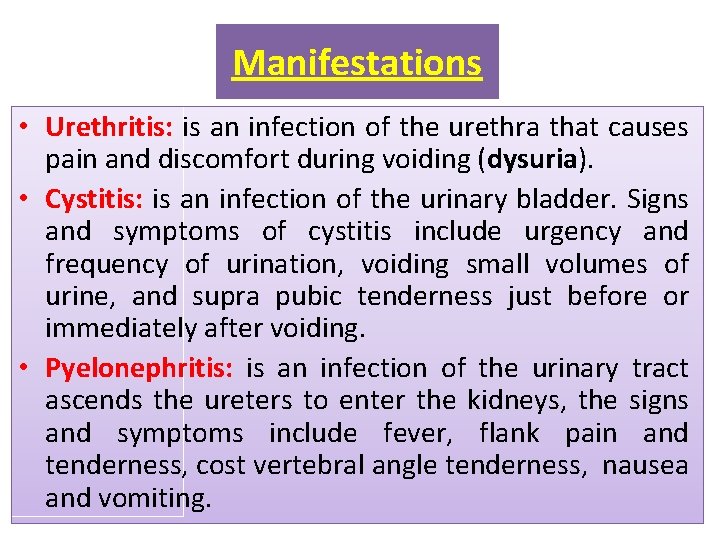 Manifestations

• Urethritis: is an infection of the urethra that causes pain and discomfort during voiding (dysuria).

• Cystitis: is an infection of the urinary bladder. Signs and symptoms of cystitis include urgency and frequency of urination, voiding small volumes of urine, and supra pubic tenderness just before or immediately after voiding.

• Pyelonephritis: is an infection of the urinary tract ascends the ureters to enter the kidneys, the signs and symptoms include fever, flank pain and tenderness, cost vertebral angle tenderness, nausea and vomiting.